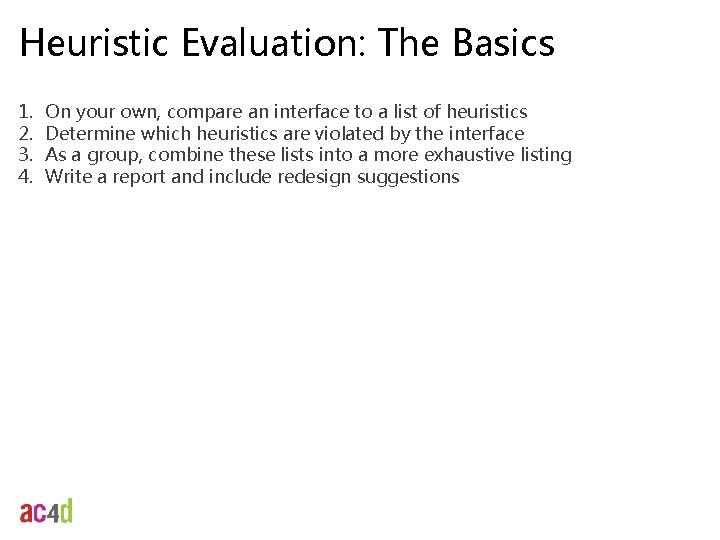 Heuristic Evaluation: The Basics

1. On your own, compare an interface to a list of heuristics
2. Determine which heuristics are violated by the interface
3. As a group, combine these lists into a more exhaustive listing
4. Write a report and include redesign suggestions

ac4d